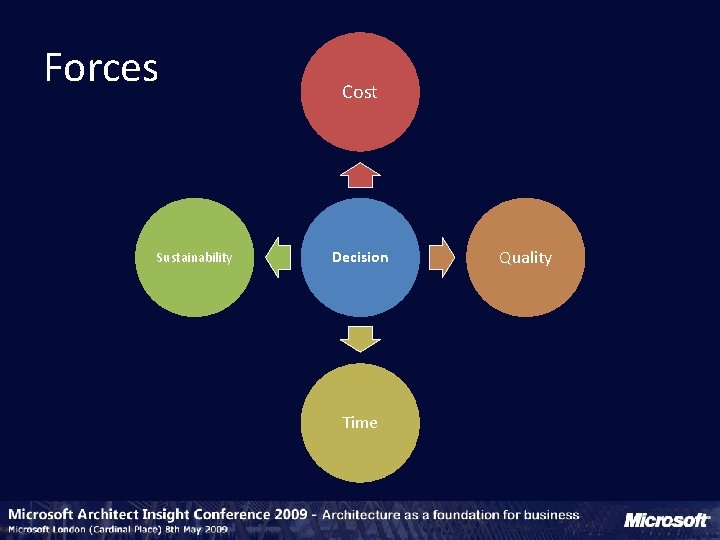 Forces

Cost

Sustainability

Decision

Quality

Time

Microsoft Architect Insight Conference 2009 - Architecture as a foundation for business
Microsoft London (Cardinal Place) 8th May 2009

Microsoft